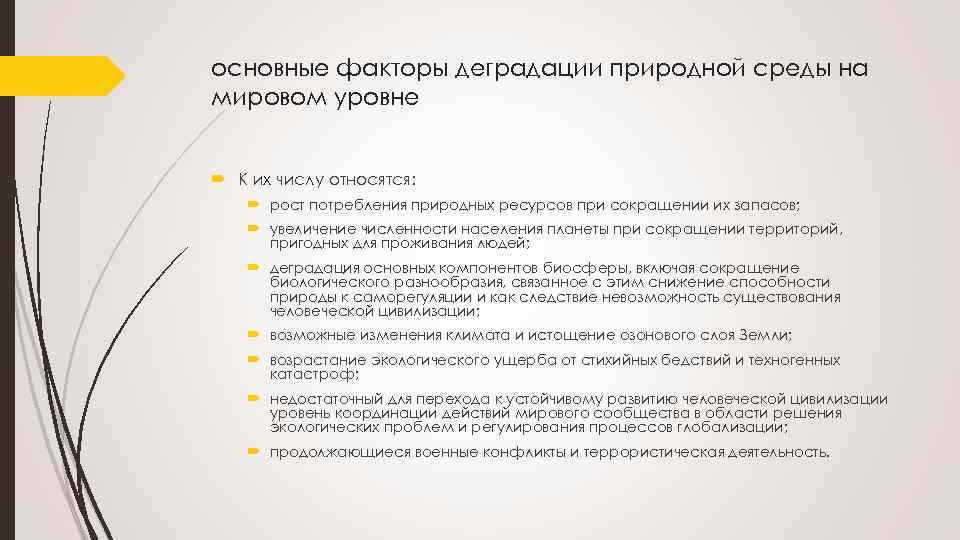 основные факторы деградации природной среды на мировом уровне

К их числу относятся:

рост потребления природных ресурсов при сокращении их запасов;

увеличение численности населения планеты при сокращении территорий, пригодных для проживания людей;

деградация основных компонентов биосферы, включая сокращение биологического разнообразия, связанное с этим снижение способности природы к саморегуляции и как следствие невозможность существования человеческой цивилизации;

возможные изменения климата и истощение озонового слоя Земли;

возрастание экологического ущерба от стихийных бедствий и техногенных катастроф;

недостаточный для перехода к устойчивому развитию человеческой цивилизации уровень координации действий мирового сообщества в области решения экологических проблем и регулирования процессов глобализации;

продолжающиеся военные конфликты и террористическая деятельность.